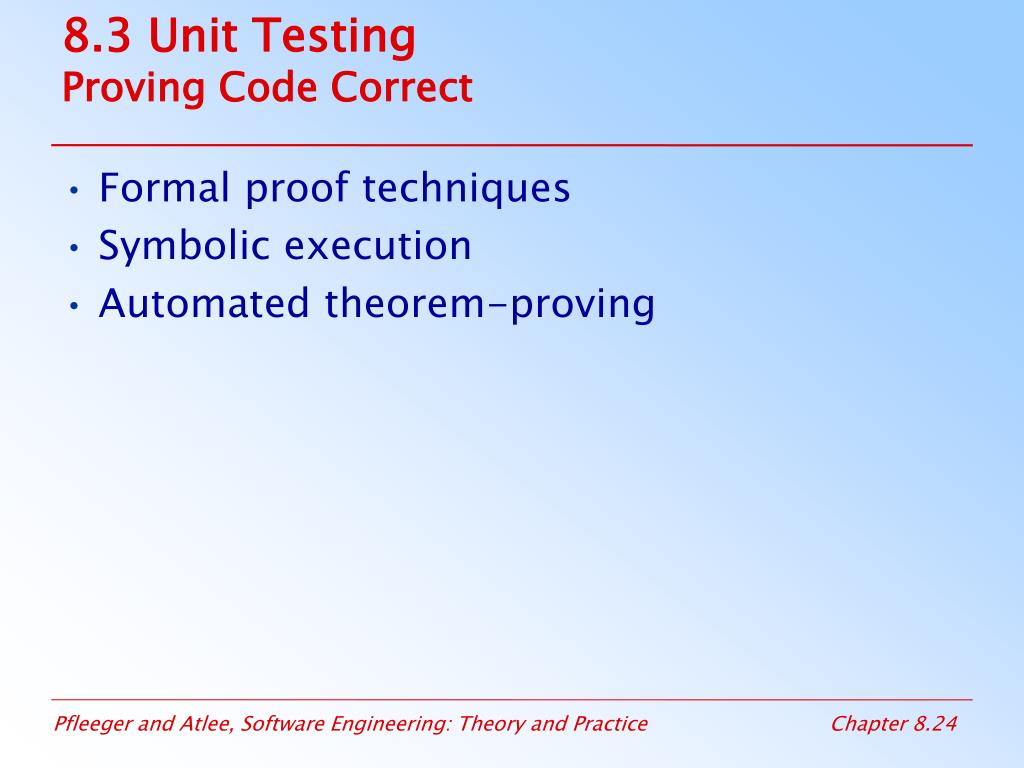 8.3 Unit Testing
Proving Code Correct

• Formal proof techniques
• Symbolic execution
• Automated theorem-proving

Pfleeger and Atlee, Software Engineering: Theory and Practice

Chapter 8.24